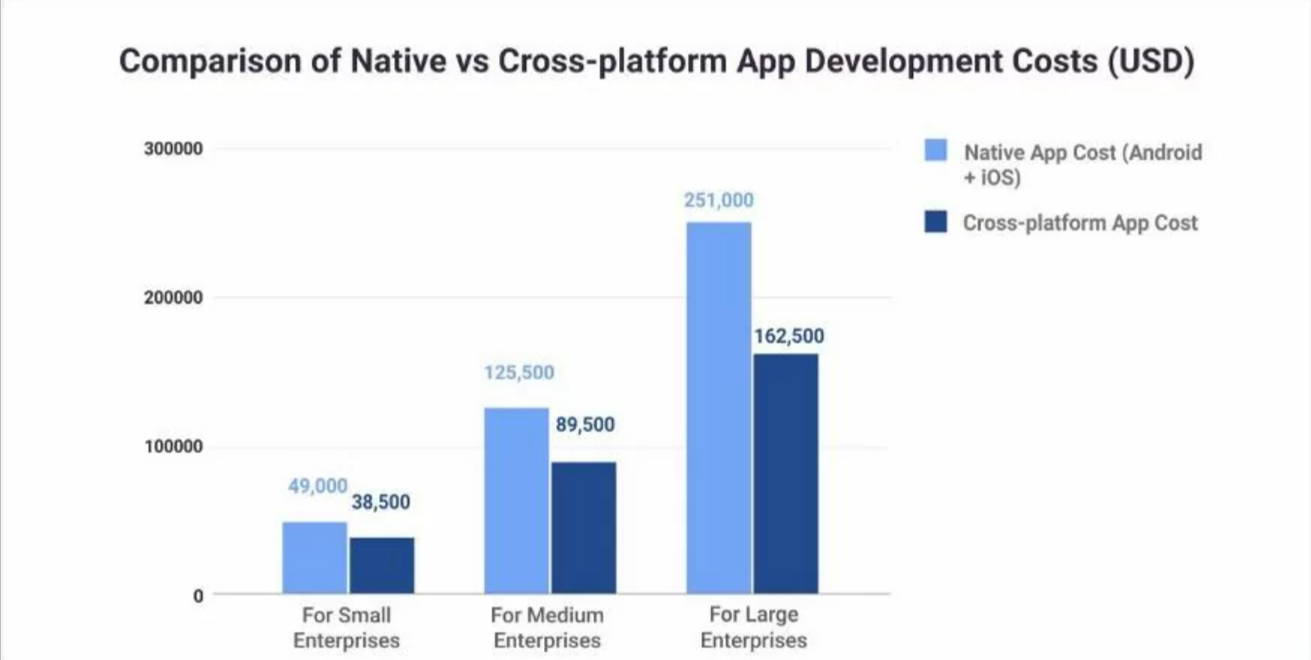 Comparison of Native vs Cross-platform App Development Costs (USD)

300000
200000
100000
0

Native App Cost (Android + iOS)
Cross-platform App Cost

49,000
38,500
125,500
89,500
251,000
162,500

For Small Enterprises
For Medium Enterprises
For Large Enterprises